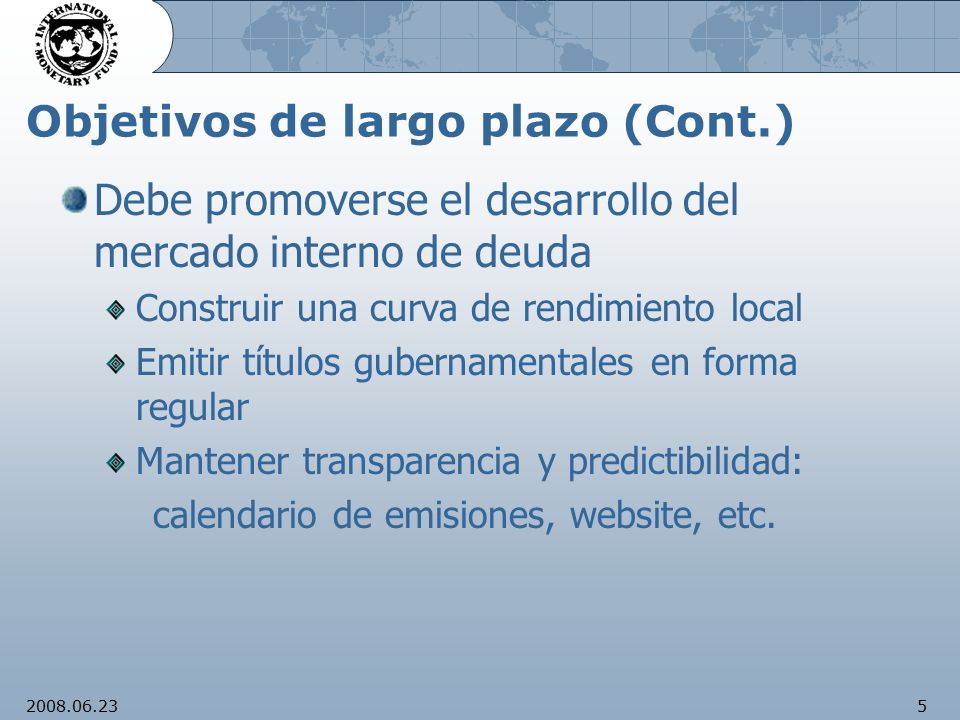 INTERNATIONAL MONETARY FUND

Objetivos de largo plazo (Cont.)

Debe promoverse el desarrollo del mercado interno de deuda

Construir una curva de rendimiento local

Emitir títulos gubernamentales en forma regular

Mantener transparencia y predictibilidad: calendario de emisiones, website, etc.

2008.06.23

5